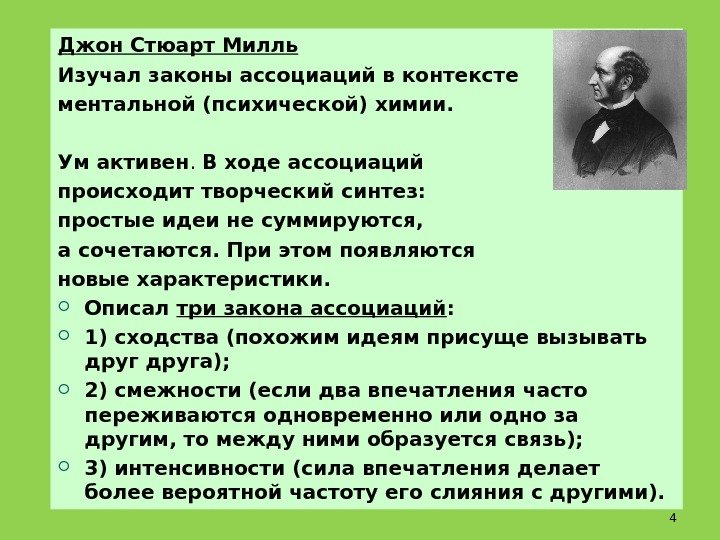 Джон Стюарт Милль
Изучал законы ассоциаций в контексте ментальной (психической) химии.

Ум активен. В ходе ассоциаций происходит творческий синтез: простые идеи не суммируются, а сочетаются. При этом появляются новые характеристики.

Описал три закона ассоциаций:
1) сходства (похожим идеям присуще вызывать друг друга);
2) смежности (если два впечатления часто переживаются одновременно или одно за другим, то между ними образуется связь);
3) интенсивности (сила впечатления делает более вероятной частоту его слияния с другими).

4